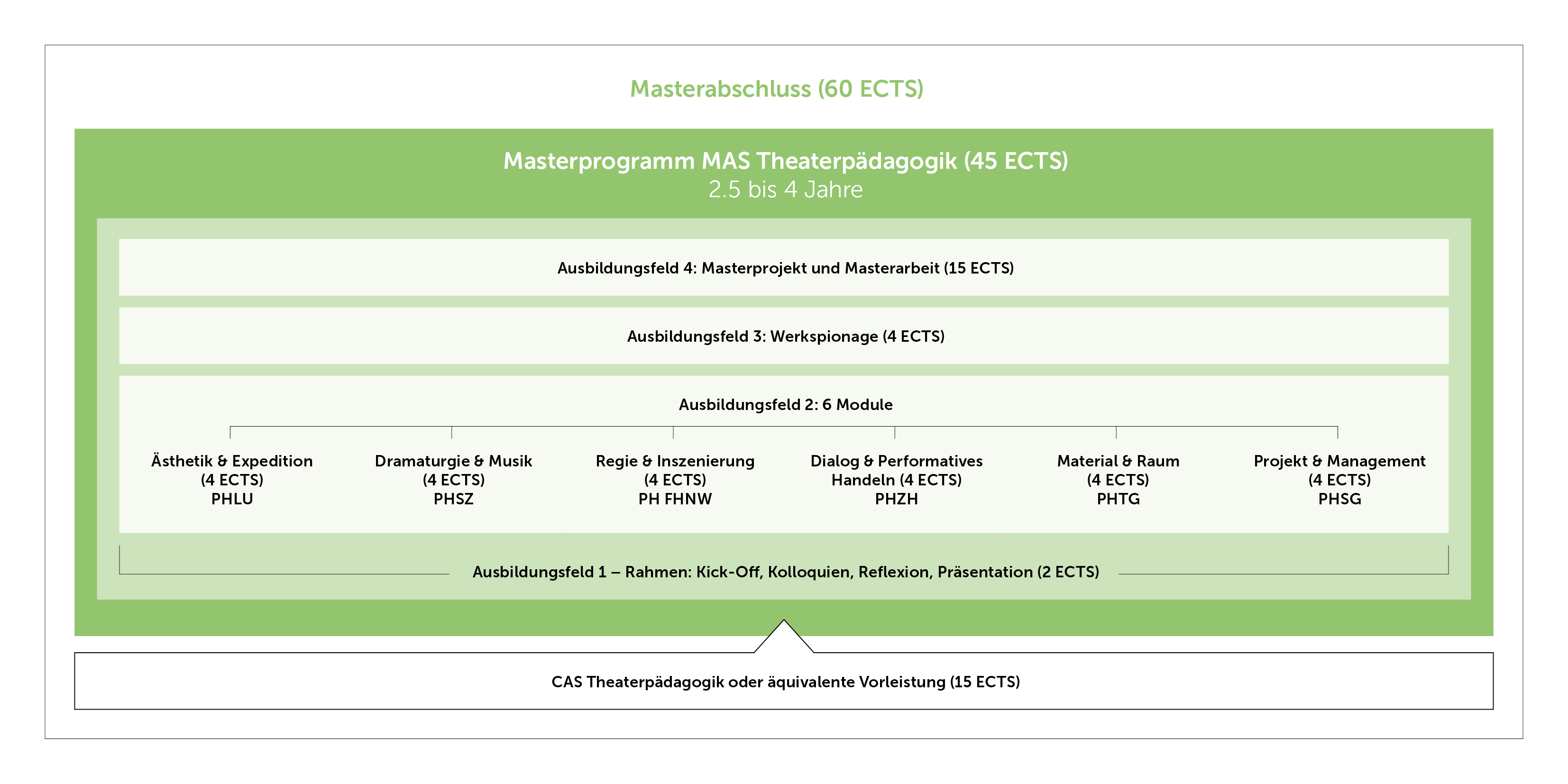 Masterabschluss (60 ECTS)

Masterprogramm MAS Theaterpädagogik (45 ECTS)
2.5 bis 4 Jahre

Ausbildungsfeld 4: Masterprojekt und Masterarbeit (15 ECTS)

Ausbildungsfeld 3: Werkspionage (4 ECTS)

Ausbildungsfeld 2: 6 Module

Ästhetik & Expedition (4 ECTS) PHLU

Dramaturgie & Musik (4 ECTS) PHSZ

Regie & Inszenierung (4 ECTS) PH FHNW

Dialog & Performatives Handeln (4 ECTS) PHZH

Material & Raum (4 ECTS) PHTG

Projekt & Management (4 ECTS) PHSG

Ausbildungsfeld 1 – Rahmen: Kick-Off, Kolloquien, Reflexion, Präsentation (2 ECTS)

CAS Theaterpädagogik oder äquivalente Vorleistung (15 ECTS)